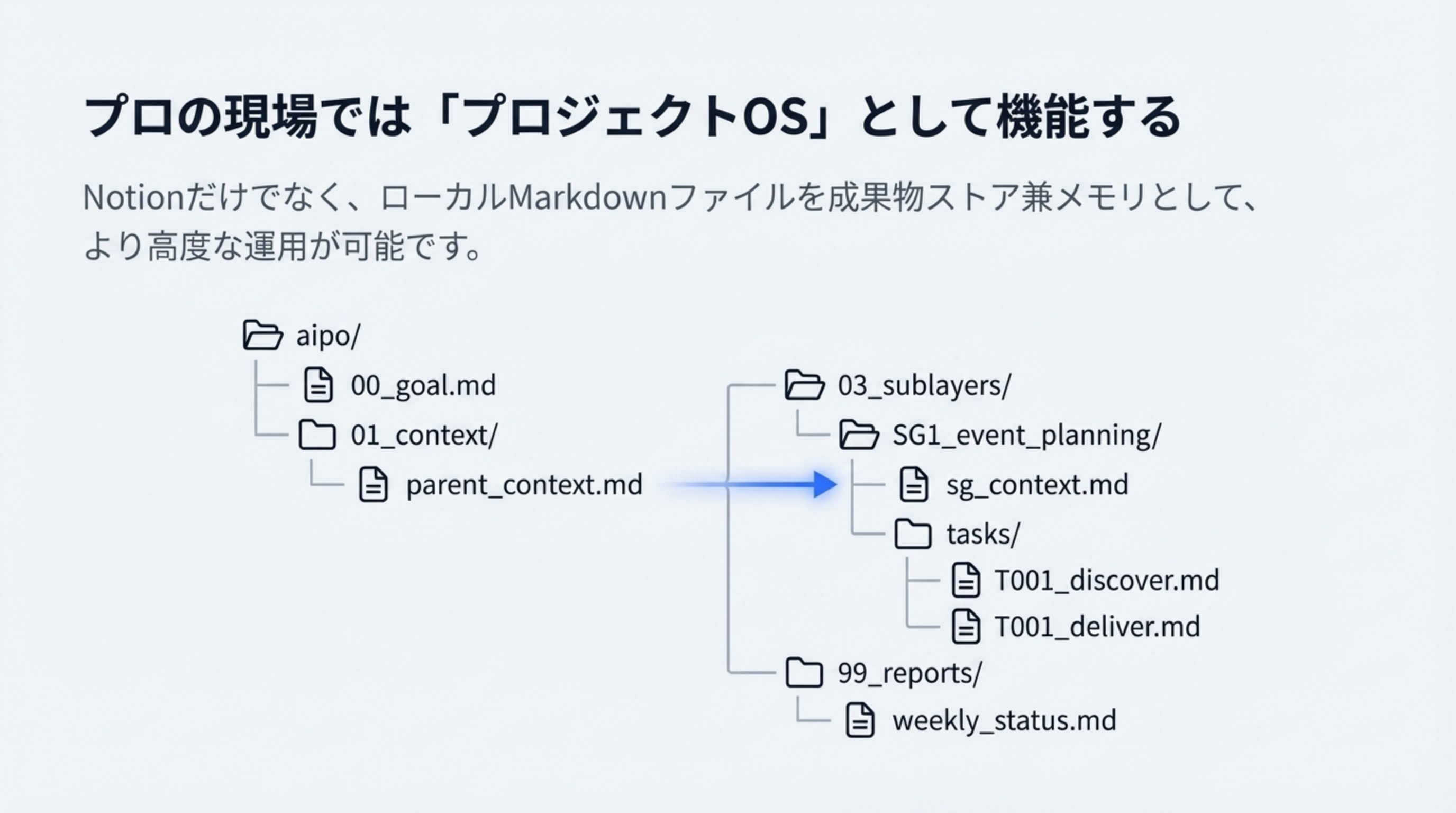 プロの現場では「プロジェクトOS」として機能する

Notionだけでなく、ローカルMarkdownファイルを成果物ストア兼メモリとして、より高度な運用が可能です。

aipo/
00_goal.md
01_context/
parent_context.md
03_sublayers/
SG1_event_planning/
sg_context.md
tasks/
T001_discover.md
T001_deliver.md
99_reports/
weekly_status.md